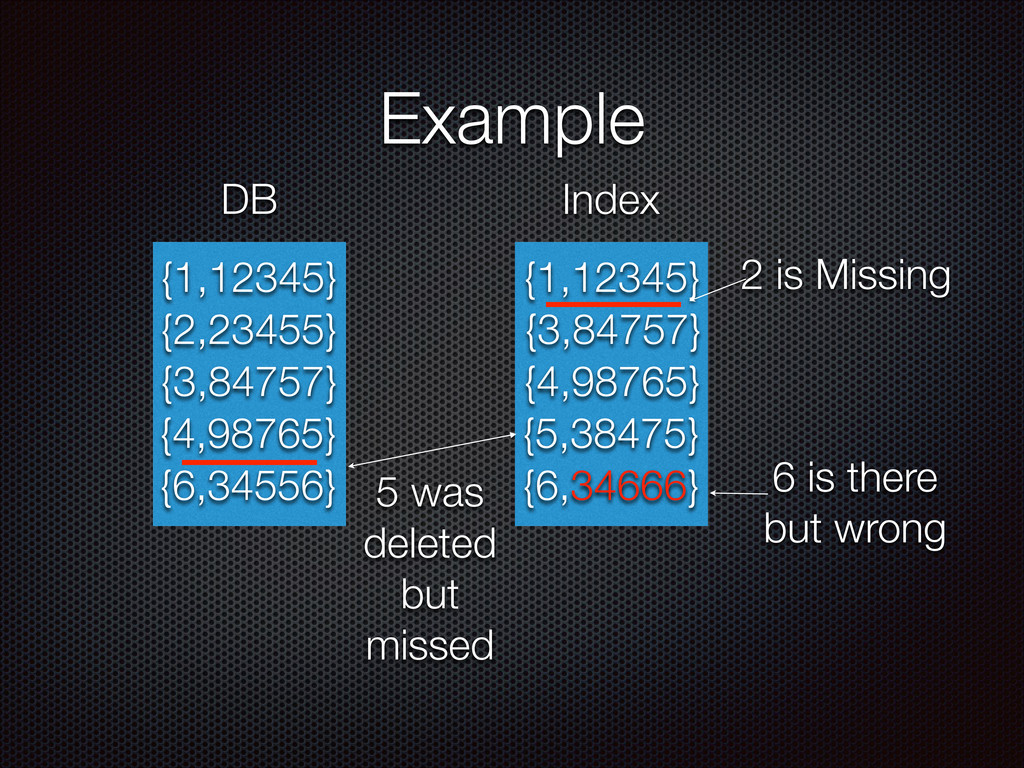 Example

DB

{1,12345}
{2,23455}
{3,84757}
{4,98765}
{6,34556}

Index

{1,12345}
{3,84757}
{4,98765}
{5,38475}
{6,34666}

2 is Missing

6 is there but wrong

5 was deleted but missed